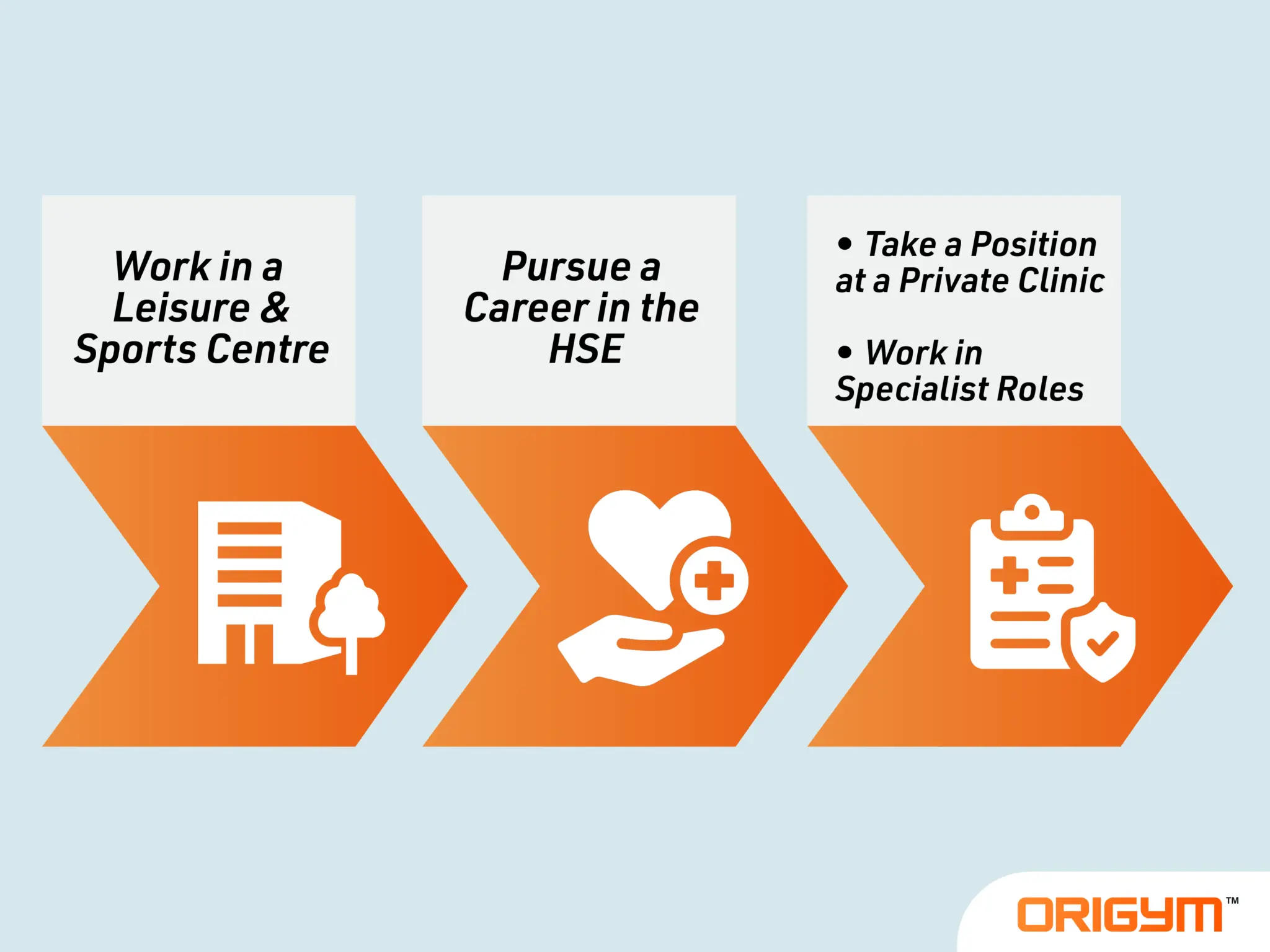 Work in a Leisure & Sports Centre

Pursue a Career in the HSE

• Take a Position at a Private Clinic

• Work in Specialist Roles

ORIGYM™